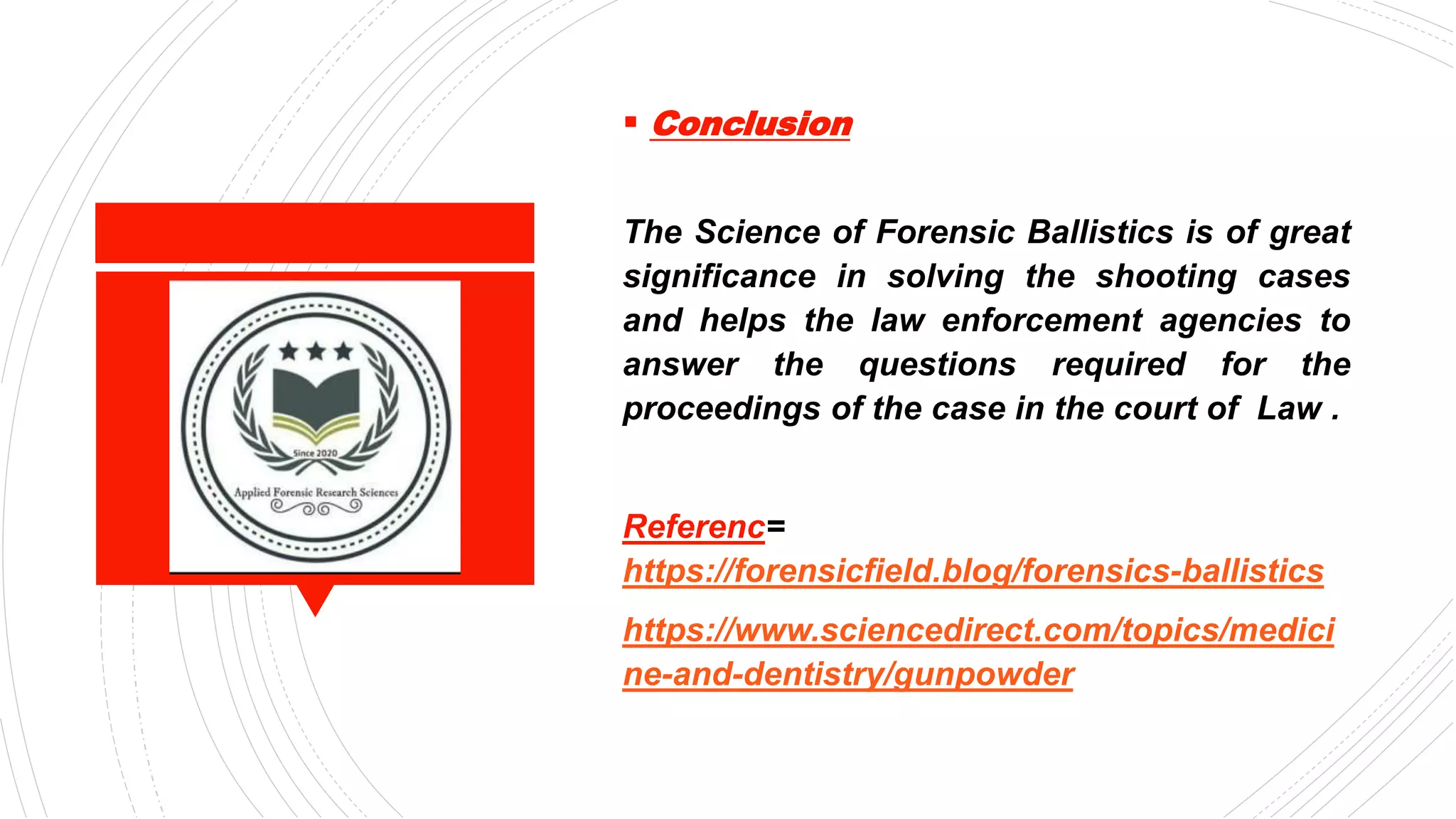 Since 2020

Applied Forensic Research Sciences

▪ Conclusion

The Science of Forensic Ballistics is of great significance in solving the shooting cases and helps the law enforcement agencies to answer the questions required for the proceedings of the case in the court of Law .

Referenc=
https://forensicfield.blog/forensics-ballistics

https://www.sciencedirect.com/topics/medicine-and-dentistry/gunpowder